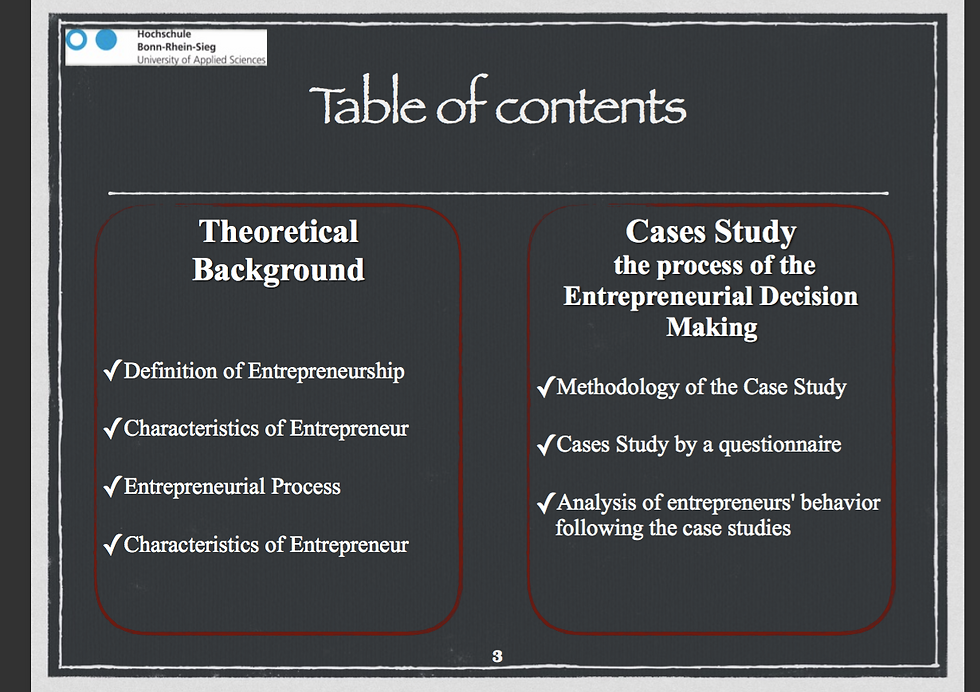 Hochschule
Bonn-Rhein-Sieg
University of Applied Sciences

Table of contents

Theoretical Background

✓Definition of Entrepreneurship

✓Characteristics of Entrepreneur

✓Entrepreneurial Process

✓Characteristics of Entrepreneur

Cases Study
the process of the Entrepreneurial Decision Making

✓Methodology of the Case Study

✓Cases Study by a questionnaire

✓Analysis of entrepreneurs' behavior following the case studies

3